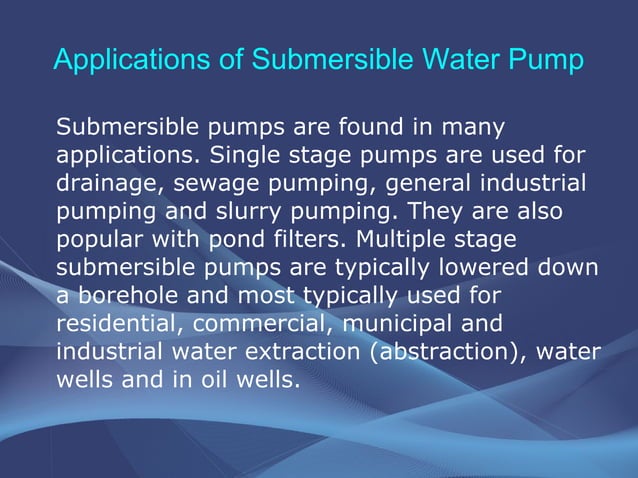 Applications of Submersible Water Pump

Submersible pumps are found in many applications. Single stage pumps are used for drainage, sewage pumping, general industrial pumping and slurry pumping. They are also popular with pond filters. Multiple stage submersible pumps are typically lowered down a borehole and most typically used for residential, commercial, municipal and industrial water extraction (abstraction), water wells and in oil wells.